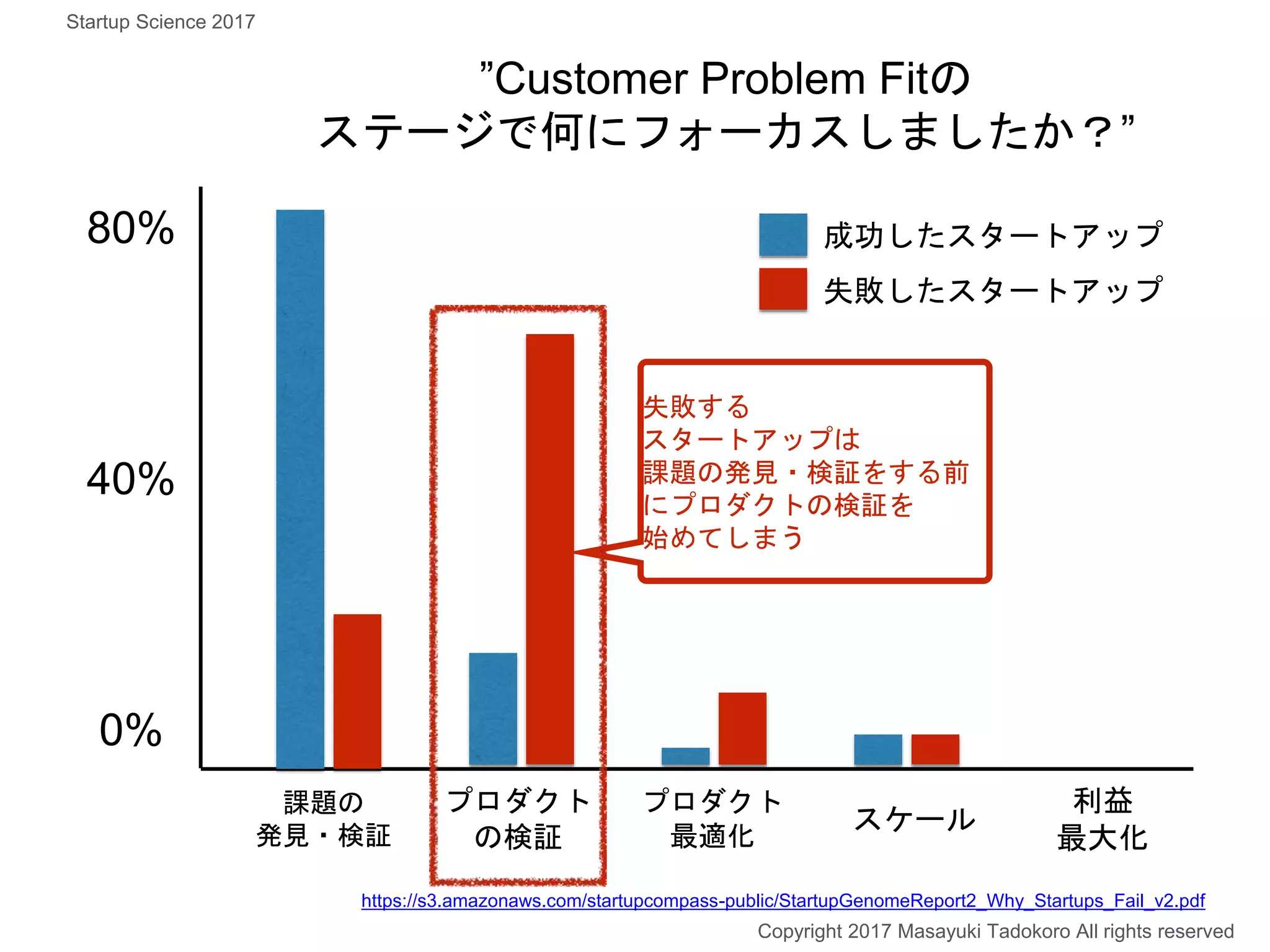 Startup Science 2017

”Customer Problem Fitの
ステージで何にフォーカスしましたか？”

80%

40%

0%

成功したスタートアップ

失敗したスタートアップ

失敗する
スタートアップは
課題の発見・検証をする前
にプロダクトの検証を
始めてしまう

課題の
発見・検証

プロダクト
の検証

プロダクト
最適化

スケール

利益
最大化

https://s3.amazonaws.com/startupcompass-public/StartupGenomeReport2_Why_Startups_Fail_v2.pdf

Copyright 2017 Masayuki Tadokoro All rights reserved